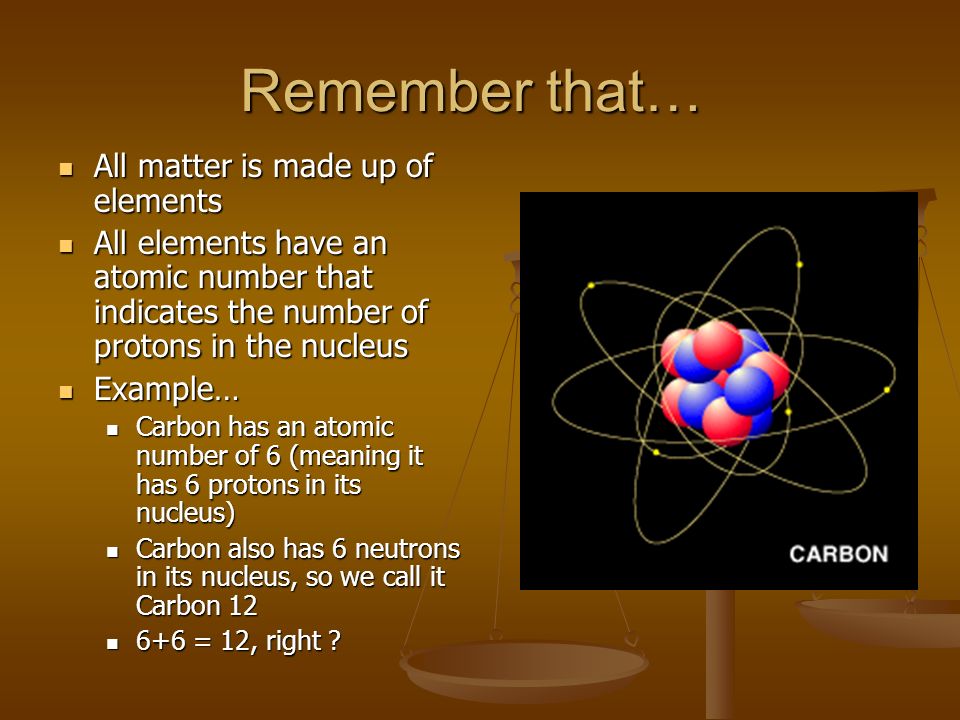 Remember that…

- All matter is made up of elements
- All elements have an atomic number that indicates the number of protons in the nucleus
- Example…
  - Carbon has an atomic number of 6 (meaning it has 6 protons in its nucleus)
  - Carbon also has 6 neutrons in its nucleus, so we call it Carbon 12
  - 6+6 = 12, right ?

CARBON